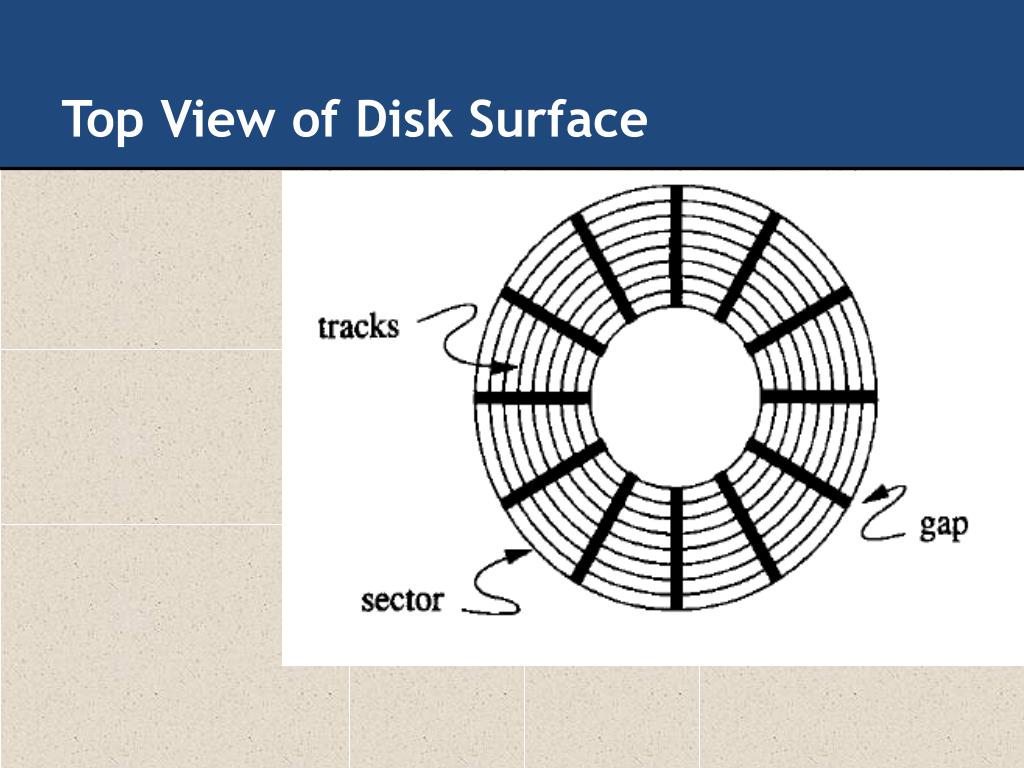 Top View of Disk Surface

tracks

gap

sector